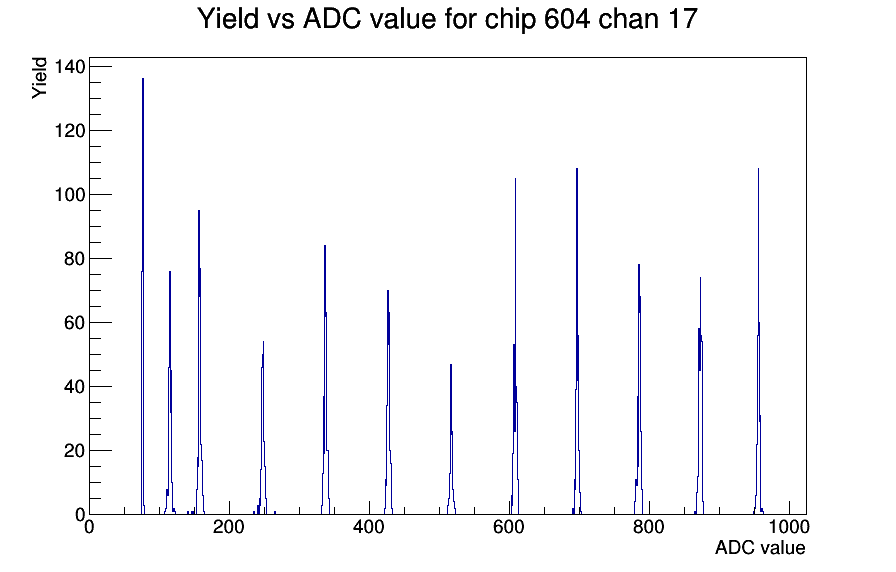 Yield vs ADC value for chip 604 chan 17

Yield

140
120
100
80
60
40
20
0

0
200
400
600
800
1000

ADC value